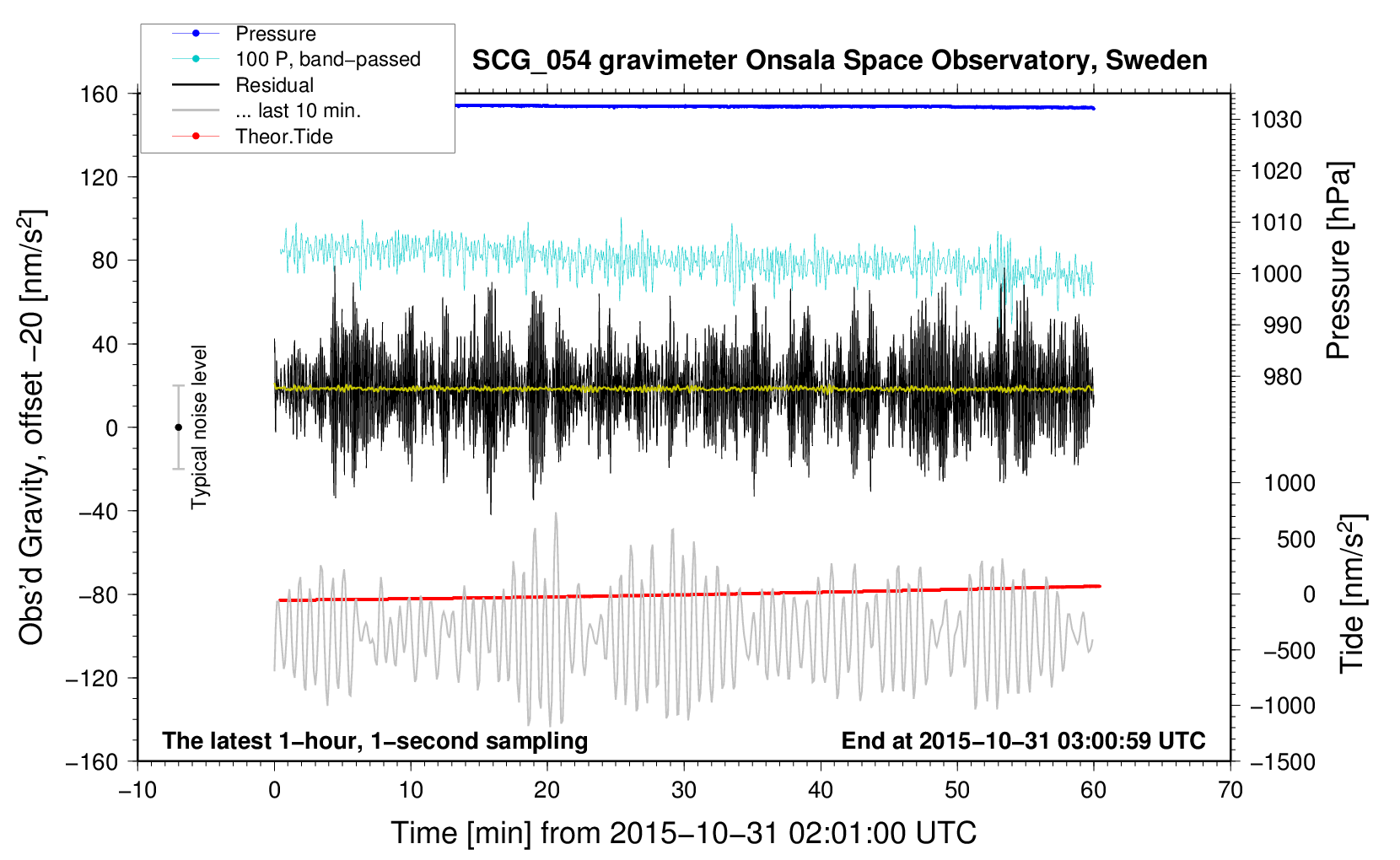 Pressure
100 P, band−passed
Residual
... last 10 min.
Theor.Tide

SCG_054 gravimeter Onsala Space Observatory, Sweden

160
120
80
40
0
−40
−80
−120
−160

Obs'd Gravity, offset −20 [nm/s$^2$]

Typical noise level

1030
1020
1010
1000
990
980

Pressure [hPa]

1000
500
0
−500
−1000
−1500

Tide [nm/s$^2$]

The latest 1−hour, 1−second sampling

End at 2015−10−31 03:00:59 UTC

−10
0
10
20
30
40
50
60
70

Time [min] from 2015−10−31 02:01:00 UTC